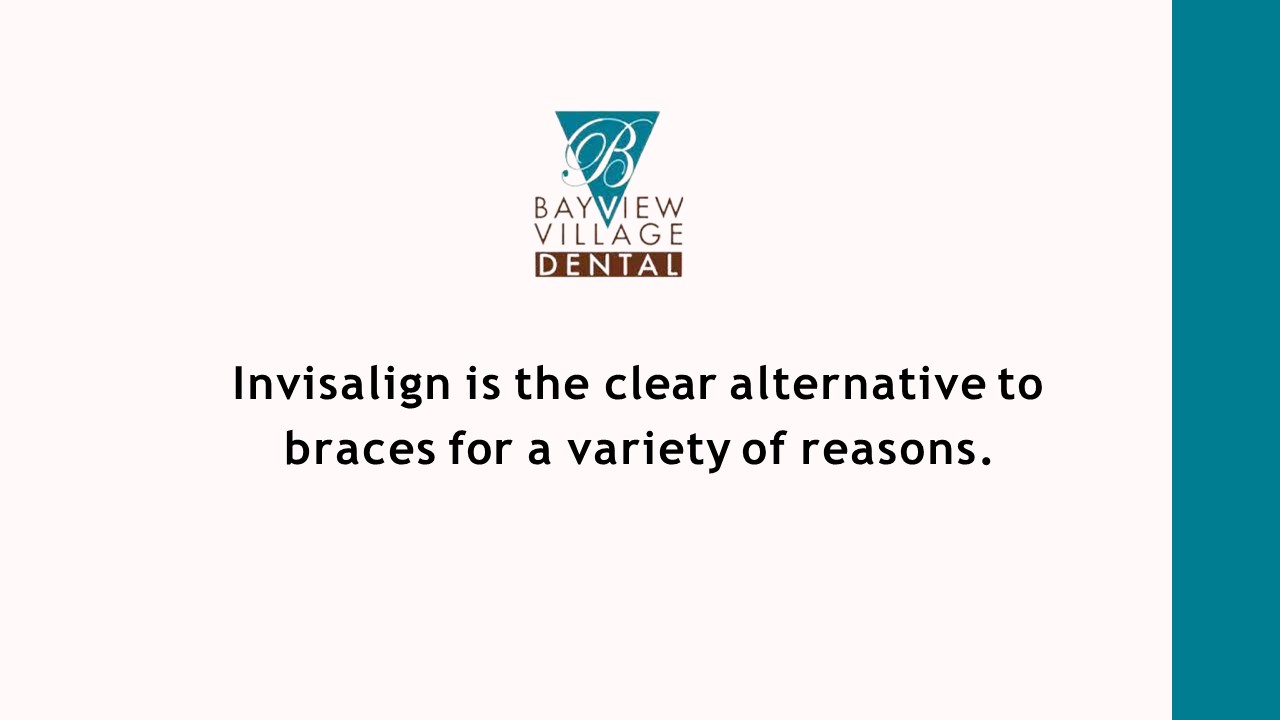 B
BAYVIEW
VILLAGE
DENTAL

Invisalign is the clear alternative to braces for a variety of reasons.